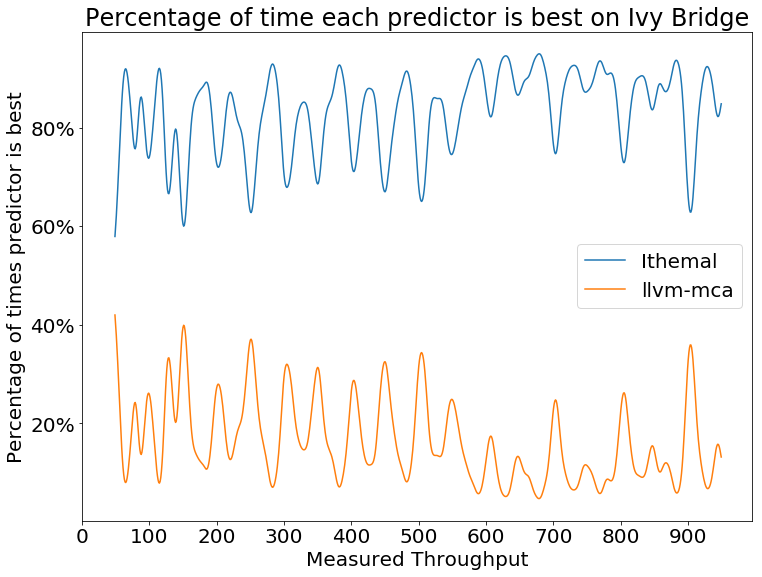 Percentage of time each predictor is best on Ivy Bridge

Percentage of times predictor is best

80%
60%
40%
20%

Ithemal
llvm-mca

0 100 200 300 400 500 600 700 800 900

Measured Throughput